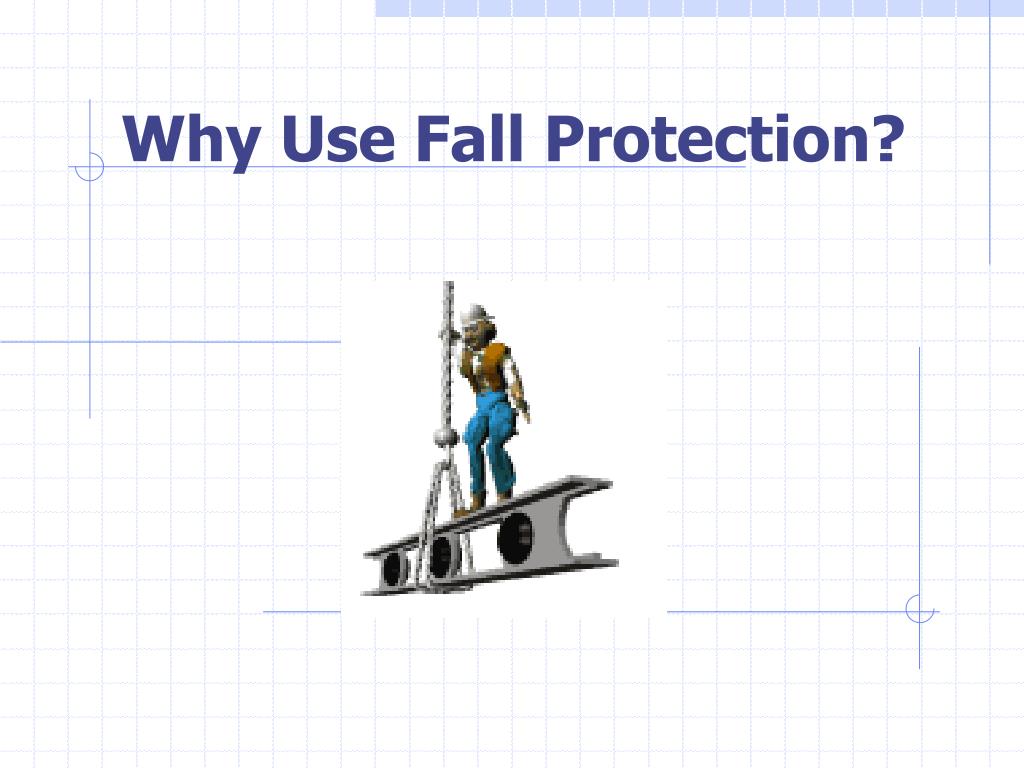 Why Use Fall Protection?